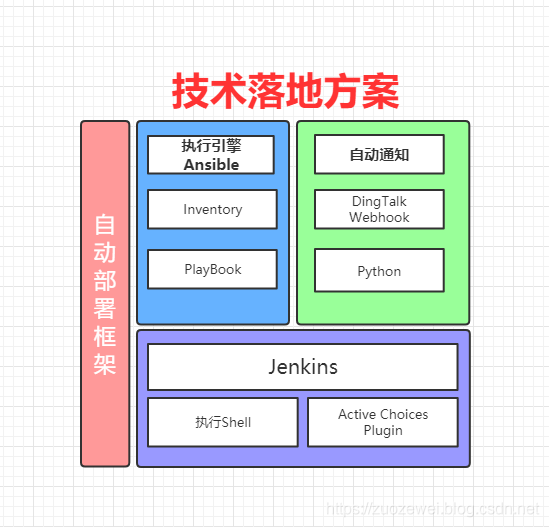 技术落地方案

自动部署框架

执行引擎
Ansible

Inventory

PlayBook

自动通知

DingTalk Webhook

Python

Jenkins

执行Shell

Active Choices Plugin

https://zuozewei.blog.csdn.net